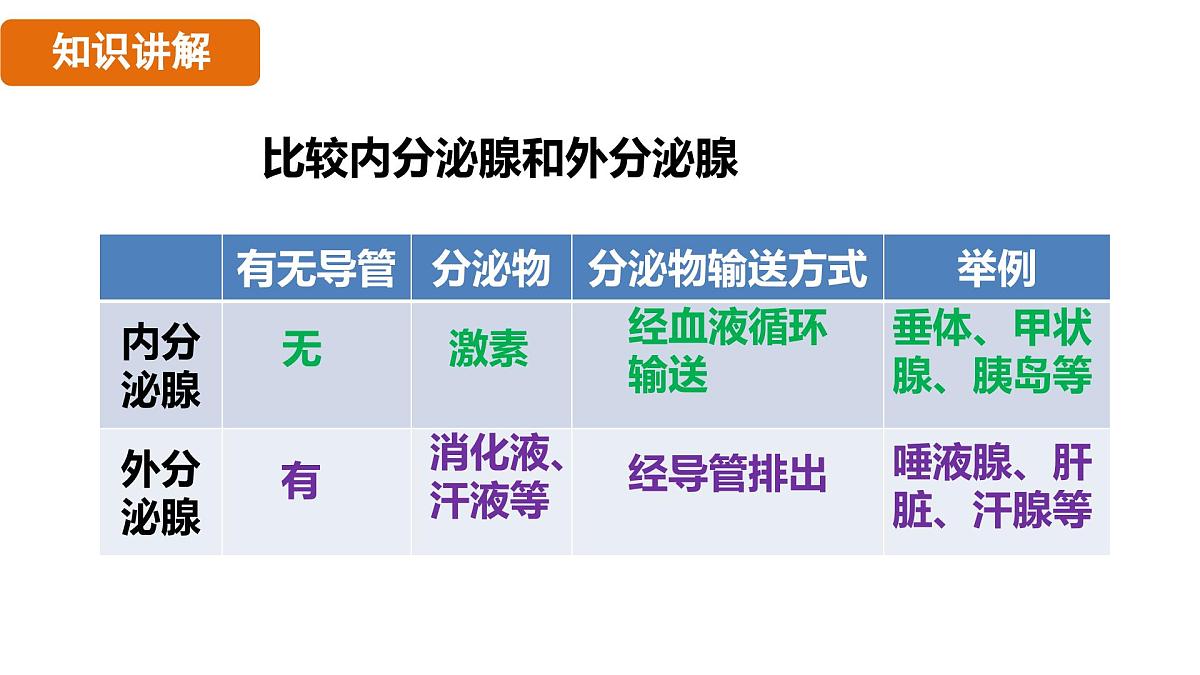 知识讲解

比较内分泌腺和外分泌腺

| | 有无导管 | 分泌物 | 分泌物输送方式 | 举例 |
|---|---|---|---|---|
| 内分泌腺 | 无 | 激素 | 经血液循环输送 | 垂体、甲状腺、胰岛等 |
| 外分泌腺 | 有 | 消化液、汗液等 | 经导管排出 | 唾液腺、肝脏、汗腺等 |